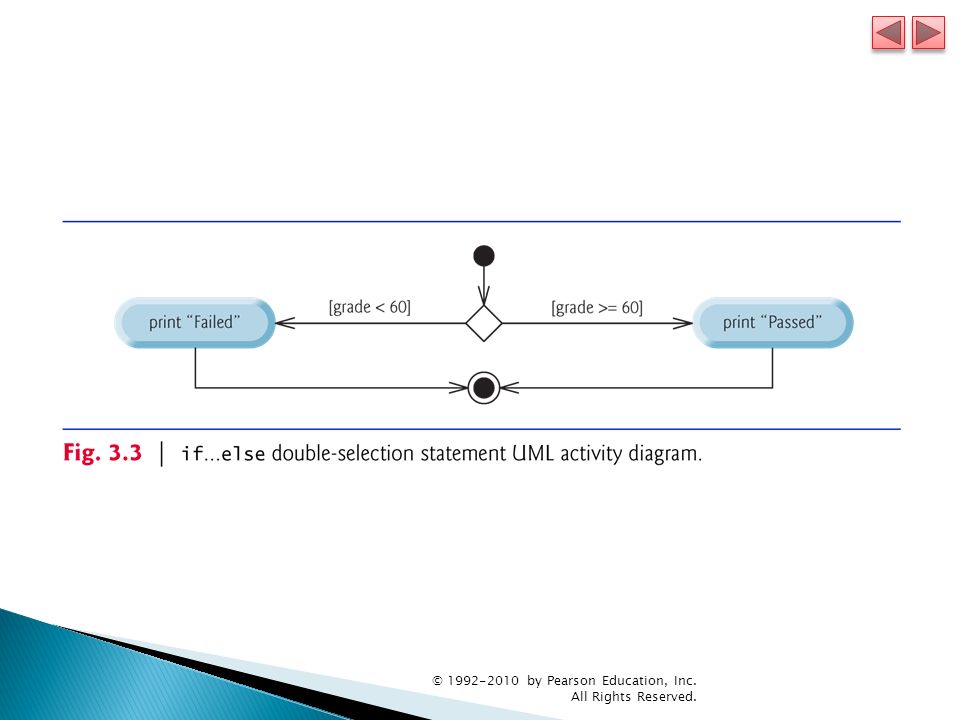 print “Failed”

[grade < 60]

[grade >= 60]

print “Passed”

Fig. 3.3 | if...else double-selection statement UML activity diagram.

© 1992-2010 by Pearson Education, Inc. All Rights Reserved.